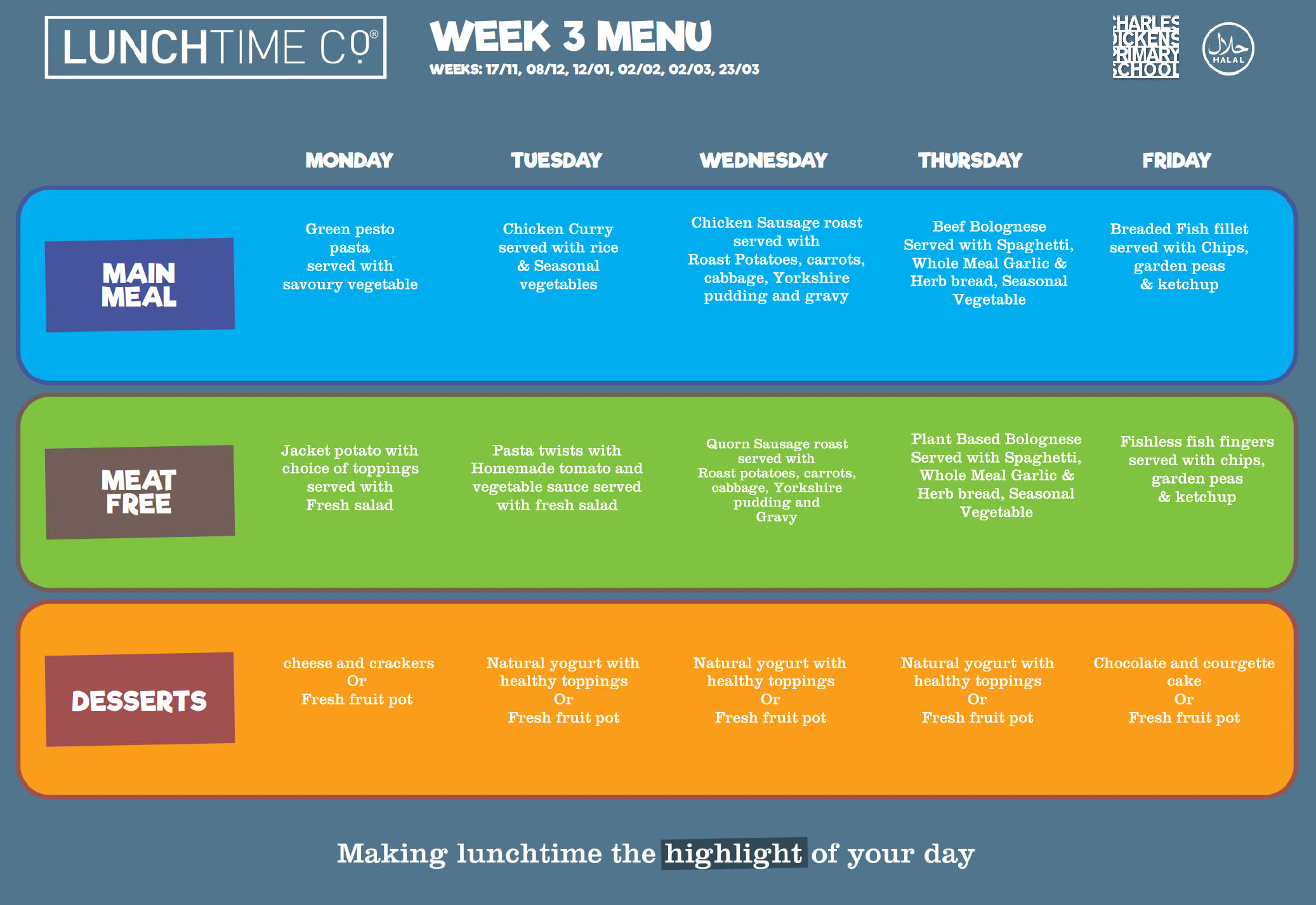 LUNCHTIME CO®

WEEK 3 MENU
WEEKS: 17/11, 08/12, 12/01, 02/02, 02/03, 23/03

CHARLES DICKENS PRIMARY SCHOOL

حلال HALAL

| | MONDAY | TUESDAY | WEDNESDAY | THURSDAY | FRIDAY |
|---|---|---|---|---|---|
| MAIN MEAL | Green pesto pasta served with savoury vegetable | Chicken Curry served with rice & Seasonal vegetables | Chicken Sausage roast served with Roast Potatoes, carrots, cabbage, Yorkshire pudding and gravy | Beef Bolognese Served with Spaghetti, Whole Meal Garlic & Herb bread, Seasonal Vegetable | Breaded Fish fillet served with Chips, garden peas & ketchup |
| MEAT FREE | Jacket potato with choice of toppings served with Fresh salad | Pasta twists with Homemade tomato and vegetable sauce served with fresh salad | Quorn Sausage roast served with Roast potatoes, carrots, cabbage, Yorkshire pudding and Gravy | Plant Based Bolognese Served with Spaghetti, Whole Meal Garlic & Herb bread, Seasonal Vegetable | Fishless fish fingers served with chips, garden peas & ketchup |
| DESSERTS | cheese and crackers Or Fresh fruit pot | Natural yogurt with healthy toppings Or Fresh fruit pot | Natural yogurt with healthy toppings Or Fresh fruit pot | Natural yogurt with healthy toppings Or Fresh fruit pot | Chocolate and courgette cake Or Fresh fruit pot |

Making lunchtime the highlight of your day